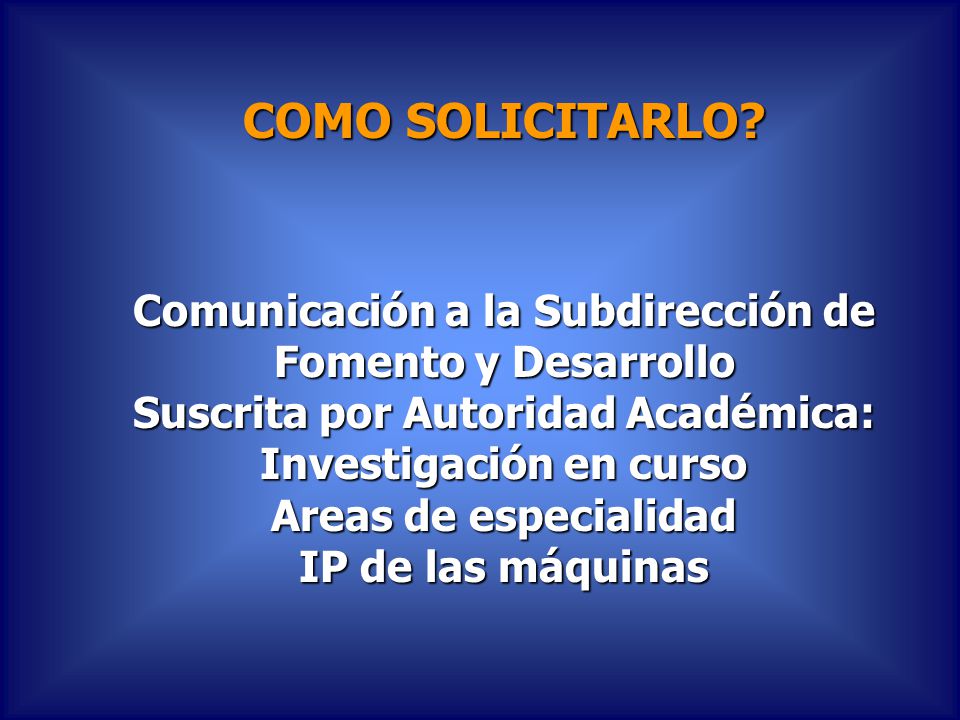 COMO SOLICITARLO?

Comunicación a la Subdirección de Fomento y Desarrollo
Suscrita por Autoridad Académica:
Investigación en curso
Areas de especialidad
IP de las máquinas